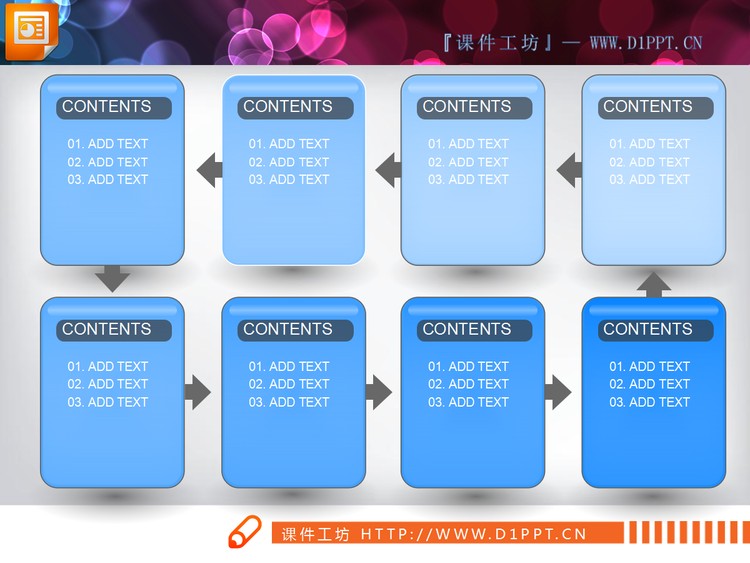 『课件工坊』— WWW.D1PPT.CN

CONTENTS
01. ADD TEXT
02. ADD TEXT
03. ADD TEXT

CONTENTS
01. ADD TEXT
02. ADD TEXT
03. ADD TEXT

CONTENTS
01. ADD TEXT
02. ADD TEXT
03. ADD TEXT

CONTENTS
01. ADD TEXT
02. ADD TEXT
03. ADD TEXT

CONTENTS
01. ADD TEXT
02. ADD TEXT
03. ADD TEXT

CONTENTS
01. ADD TEXT
02. ADD TEXT
03. ADD TEXT

CONTENTS
01. ADD TEXT
02. ADD TEXT
03. ADD TEXT

CONTENTS
01. ADD TEXT
02. ADD TEXT
03. ADD TEXT

课件工坊 HTTP://WWW.D1PPT.CN